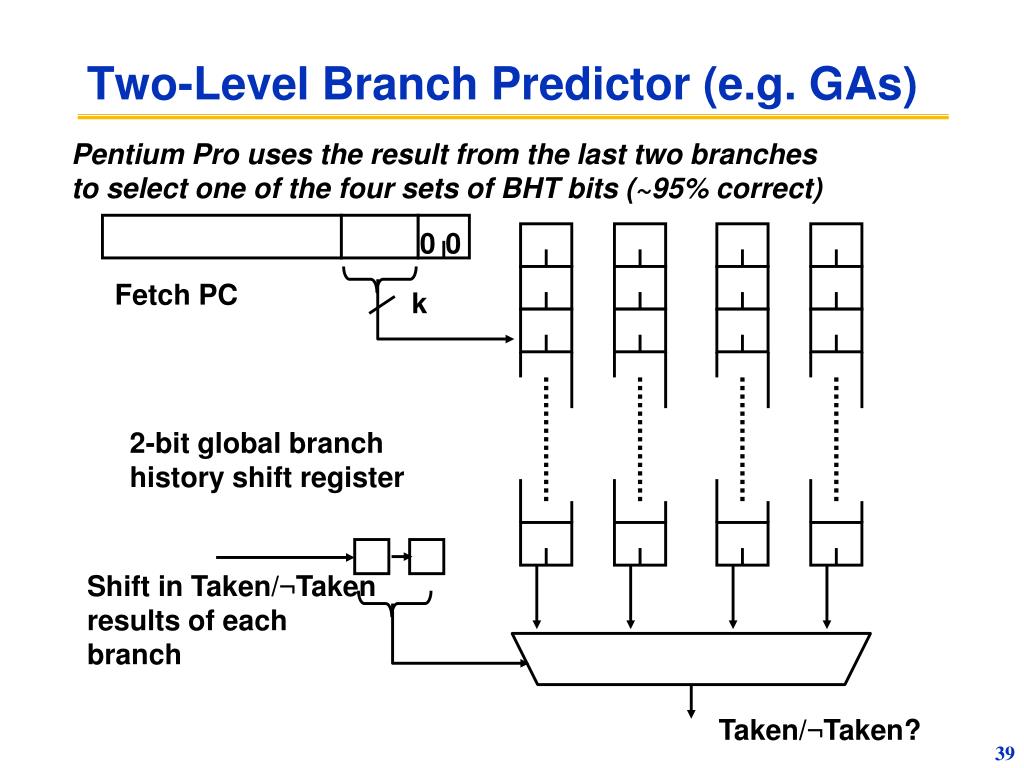 Two-Level Branch Predictor (e.g. GAs)

Pentium Pro uses the result from the last two branches to select one of the four sets of BHT bits (~95% correct)

0 0

Fetch PC

k

2-bit global branch history shift register

Shift in Taken/¬Taken results of each branch

Taken/¬Taken?

39